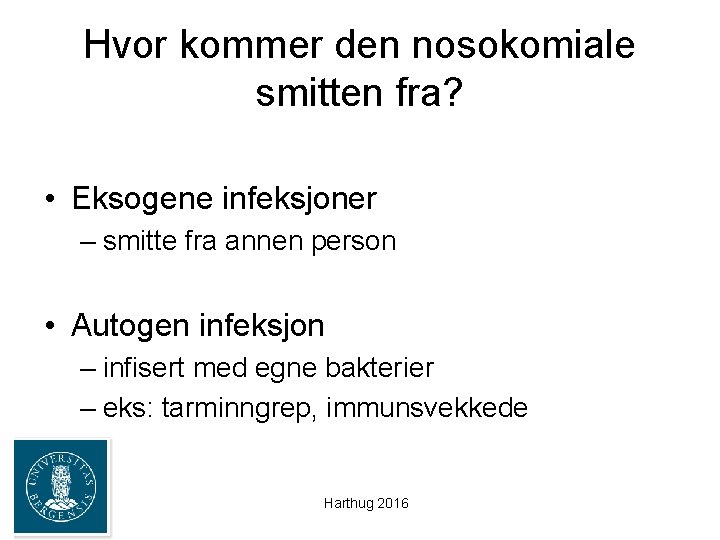 Hvor kommer den nosokomiale smitten fra?

• Eksogene infeksjoner
– smitte fra annen person

• Autogen infeksjon
– infisert med egne bakterier
– eks: tarminngrep, immunsvekkede

UNIVERSITAS BERGENSIS

Harthug 2016